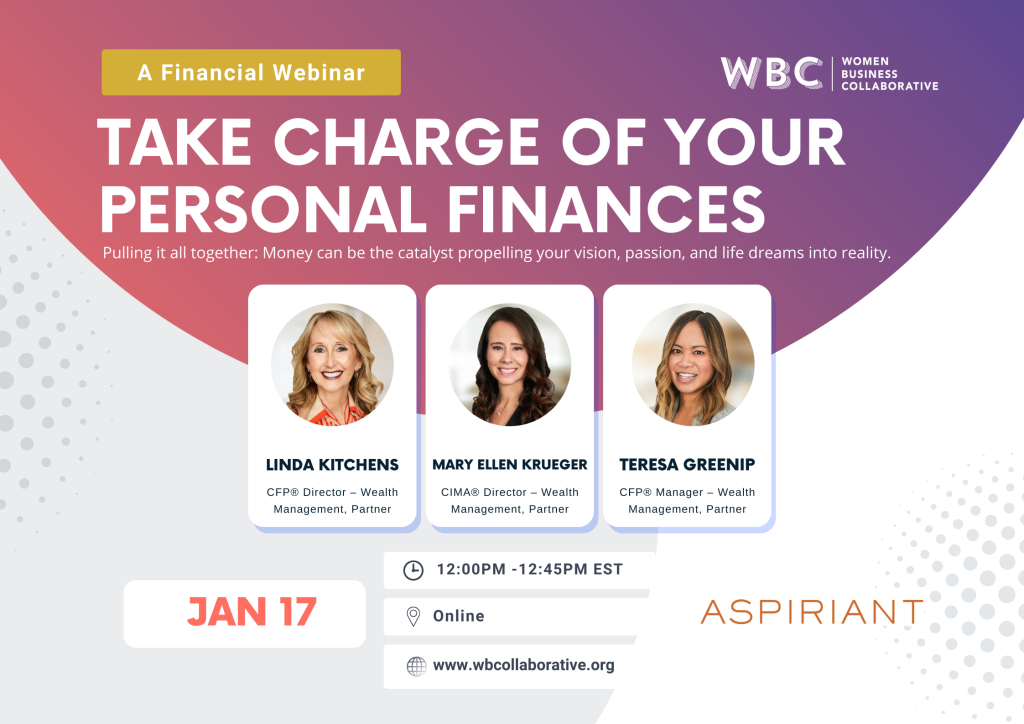 A Financial Webinar

WBC | WOMEN BUSINESS COLLABORATIVE

TAKE CHARGE OF YOUR PERSONAL FINANCES

Pulling it all together: Money can be the catalyst propelling your vision, passion, and life dreams into reality.

LINDA KITCHENS
CFP® Director – Wealth Management, Partner

MARY ELLEN KRUEGER
CIMA® Director – Wealth Management, Partner

TERESA GREENIP
CFP® Manager – Wealth Management, Partner

JAN 17

12:00PM -12:45PM EST

Online

www.wbcollaborative.org

ASPIRIANT